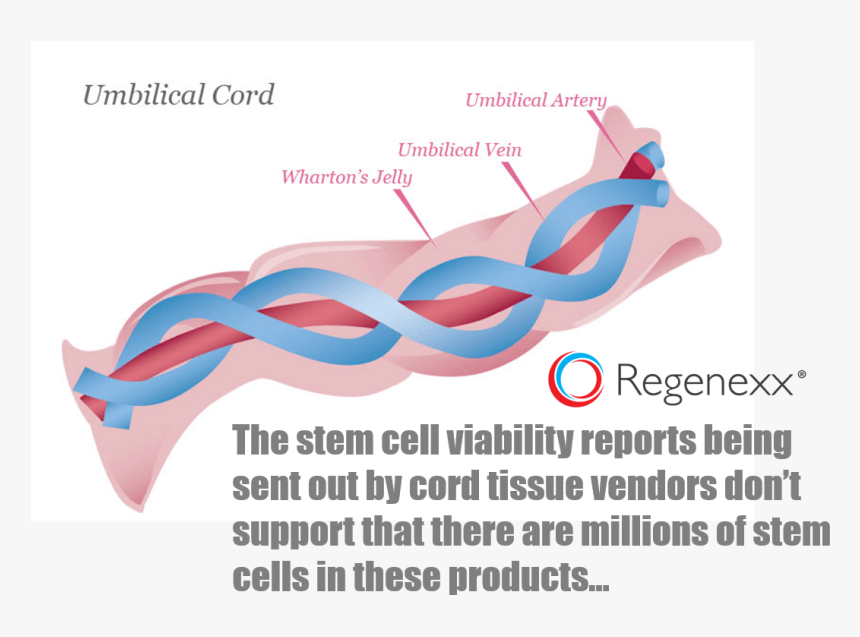 Umbilical Cord

Umbilical Artery

Umbilical Vein

Wharton's Jelly

Regenexx®

The stem cell viability reports being sent out by cord tissue vendors don't support that there are millions of stem cells in these products...